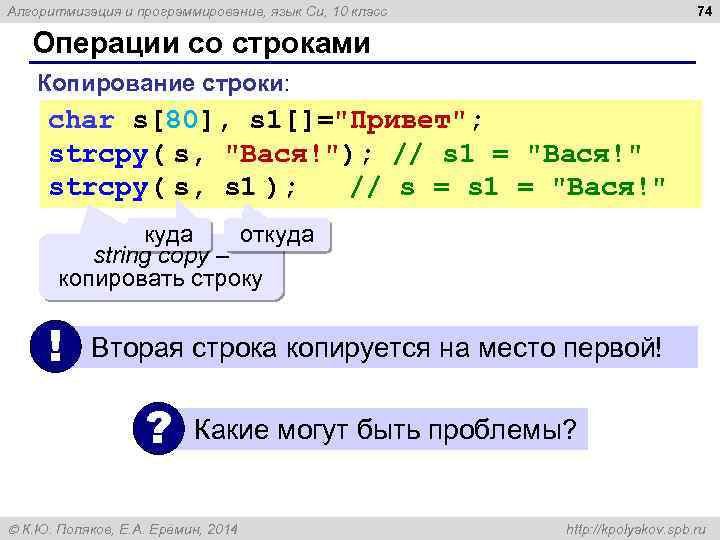 Алгоритмизация и программирование, язык Си, 10 класс

74

Операции со строками

Копирование строки:

char s[80], s1[]="Привет";
strcpy( s, "Вася!"); // s1 = "Вася!"
strcpy( s, s1 );   // s = s1 = "Вася!"

куда

откуда

string copy – копировать строку

!

Вторая строка копируется на место первой!

?

Какие могут быть проблемы?

© К.Ю. Поляков, Е.А. Еремин, 2014

http://kpolyakov.spb.ru